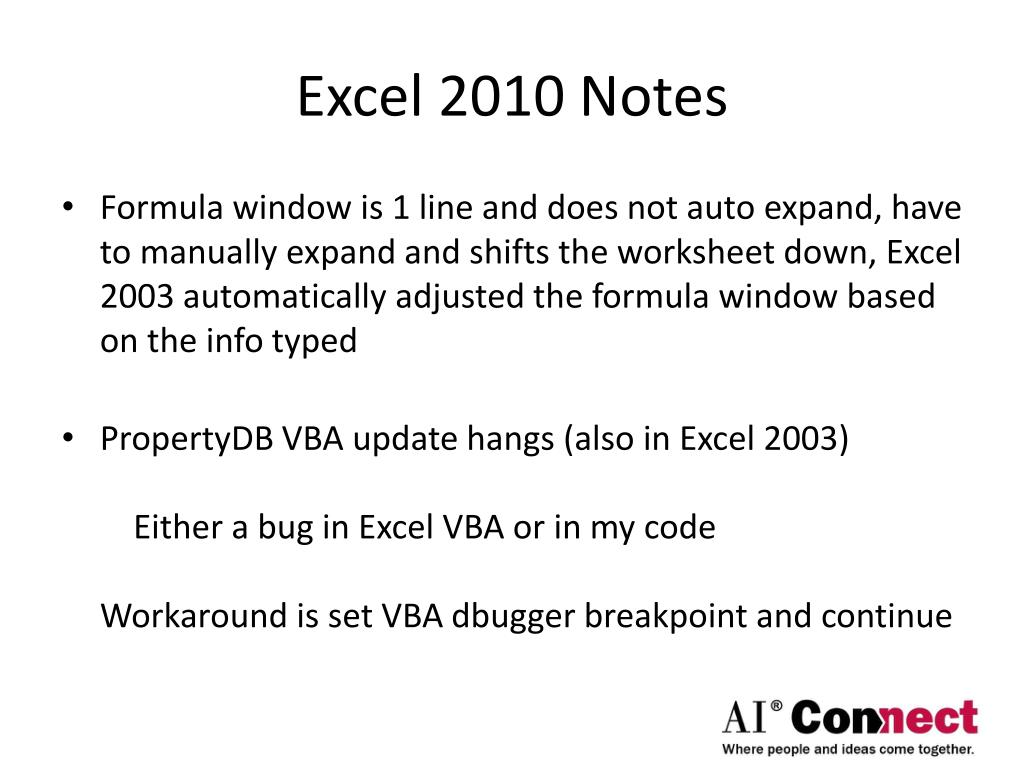 Excel 2010 Notes

• Formula window is 1 line and does not auto expand, have to manually expand and shifts the worksheet down, Excel 2003 automatically adjusted the formula window based on the info typed

• PropertyDB VBA update hangs (also in Excel 2003)

Either a bug in Excel VBA or in my code

Workaround is set VBA dbugger breakpoint and continue

AI® Connect
Where people and ideas come together.